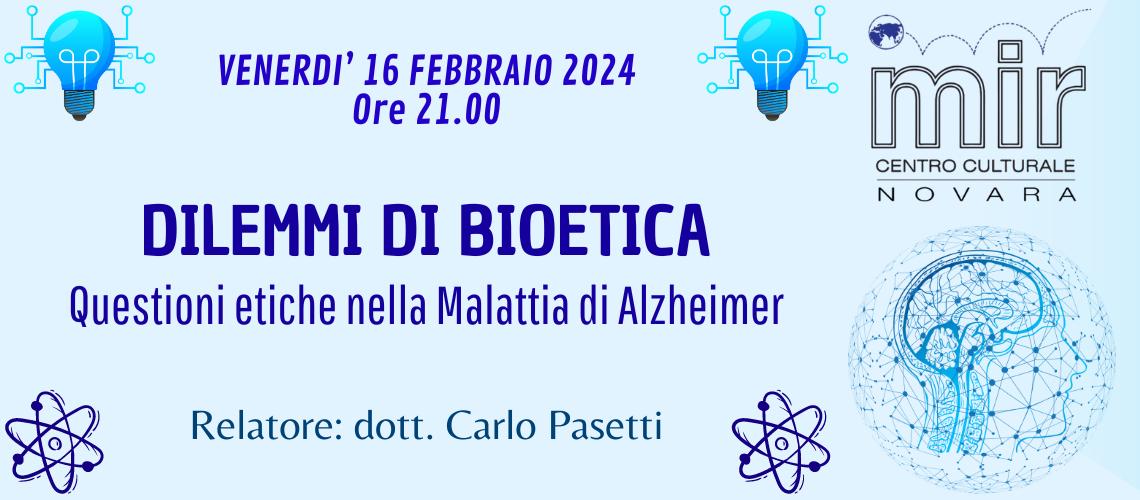 VENERDI' 16 FEBBRAIO 2024
Ore 21.00

mir
CENTRO CULTURALE
NOVARA

DILEMMI DI BIOETICA
Questioni etiche nella Malattia di Alzheimer

Relatore: dott. Carlo Pasetti